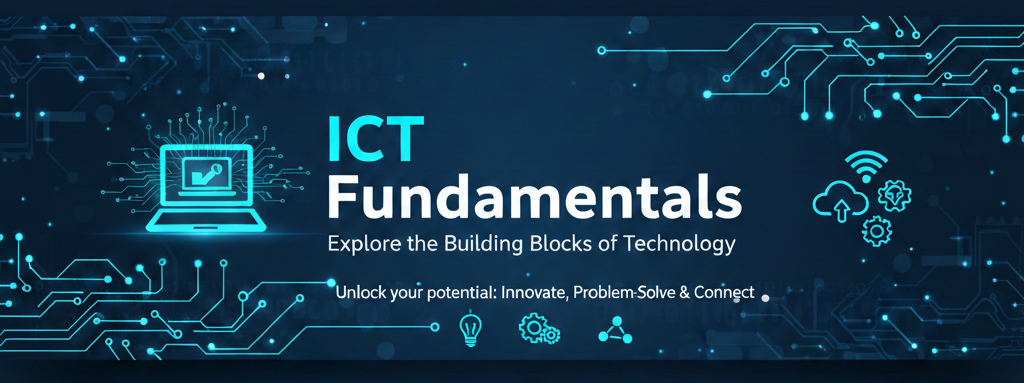 ICT
Fundamentals
Explore the Building Blocks of Technology

Unlock your potential: Innovate, Problem-Solve & Connect